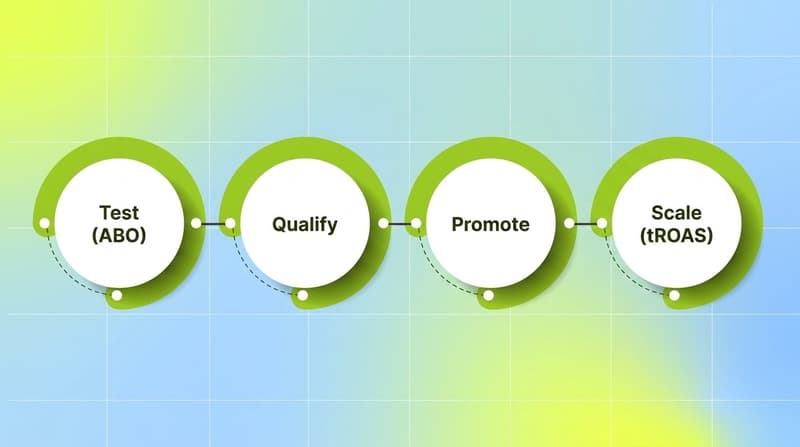 Test
(ABO)

Qualify

Promote

Scale
(tROAS)